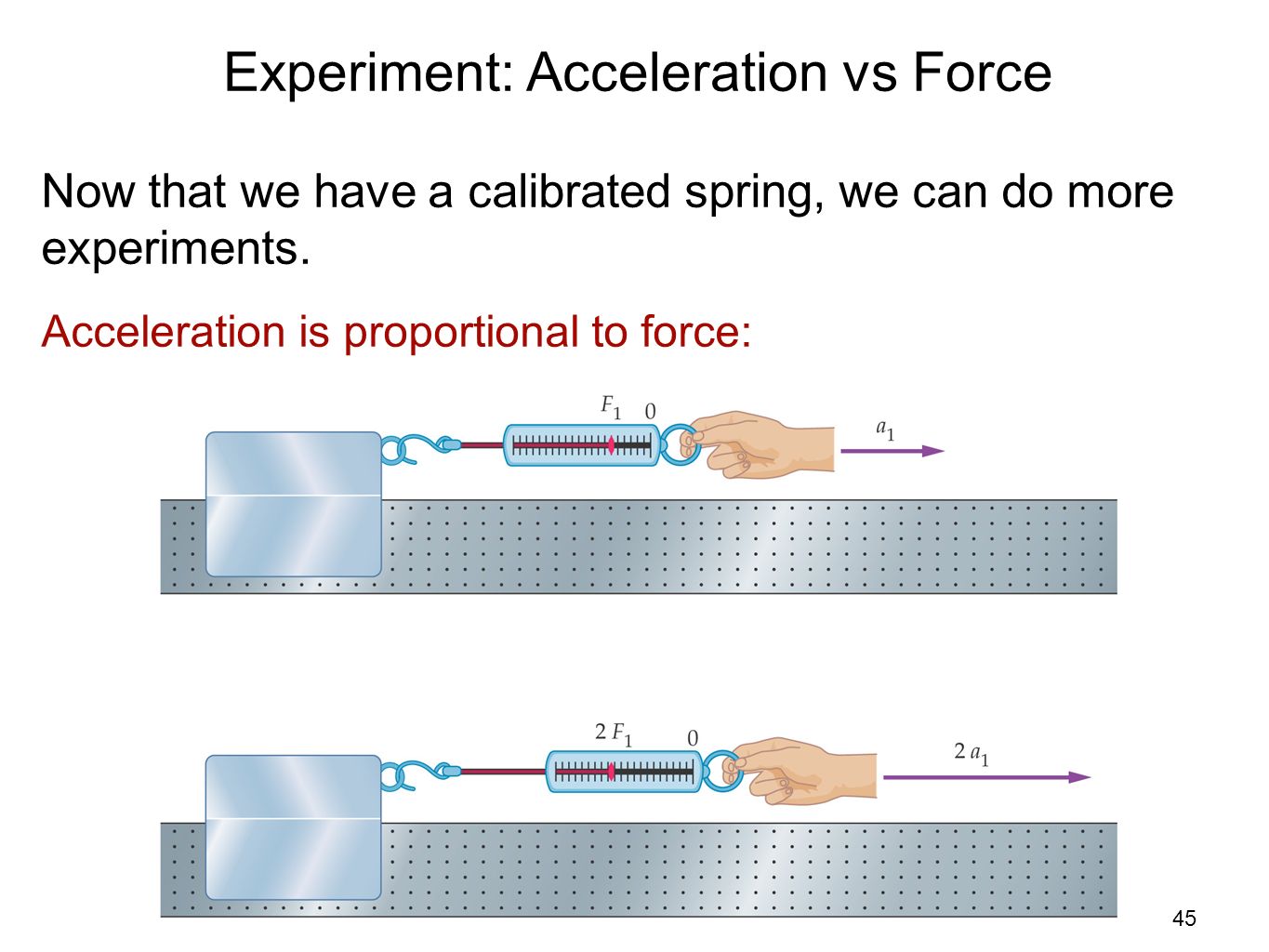 Experiment: Acceleration vs Force

Now that we have a calibrated spring, we can do more experiments.

Acceleration is proportional to force:

$F_1$ 0

$a_1$

$2F_1$ 0

$2a_1$

45